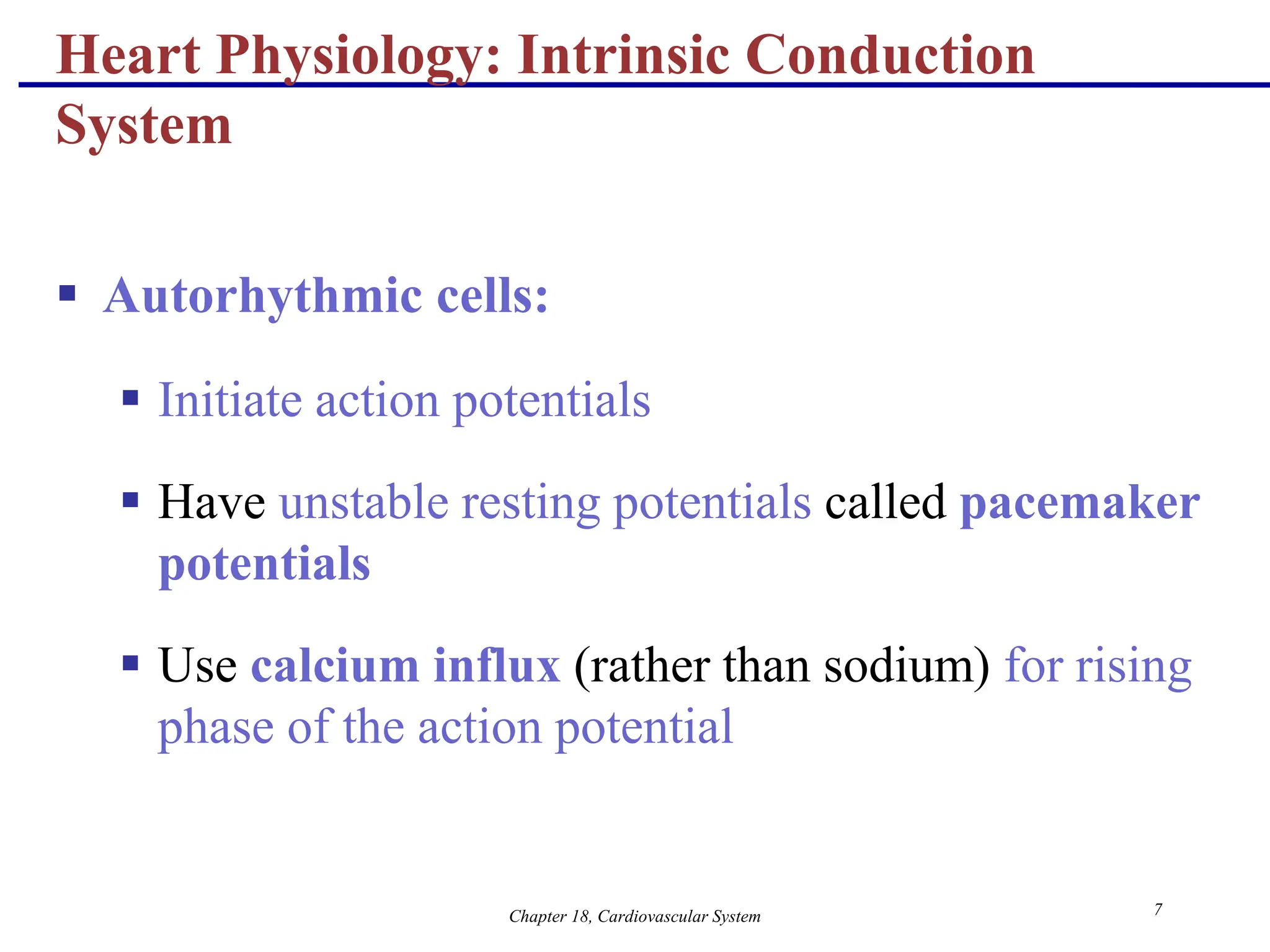 Heart Physiology: Intrinsic Conduction System

▪ Autorhythmic cells:

▪ Initiate action potentials

▪ Have unstable resting potentials called pacemaker potentials

▪ Use calcium influx (rather than sodium) for rising phase of the action potential

Chapter 18, Cardiovascular System

7